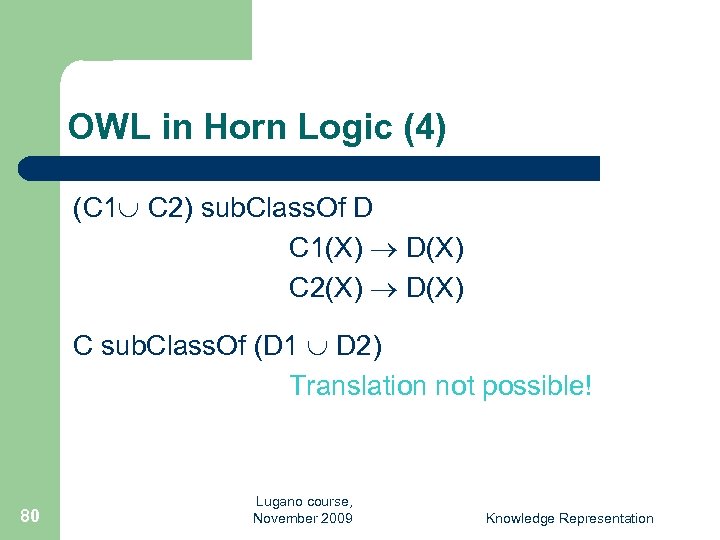 OWL in Horn Logic (4)

(C1$\cup$ C2) subClassOf D

C1(X) $\rightarrow$ D(X)

C2(X) $\rightarrow$ D(X)

C subClassOf (D1 $\cup$ D2)

Translation not possible!

80

Lugano course, November 2009

Knowledge Representation